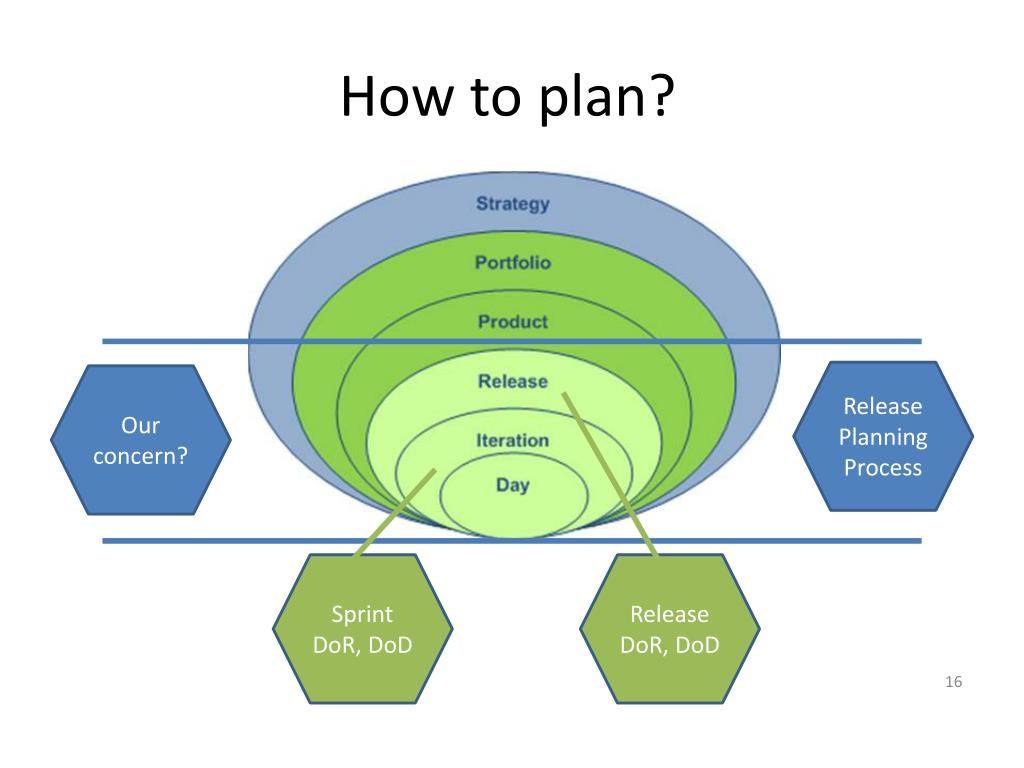 How to plan?

Strategy

Portfolio

Product

Release

Iteration

Day

Our concern?

Release Planning Process

Sprint DoR, DoD

Release DoR, DoD

16